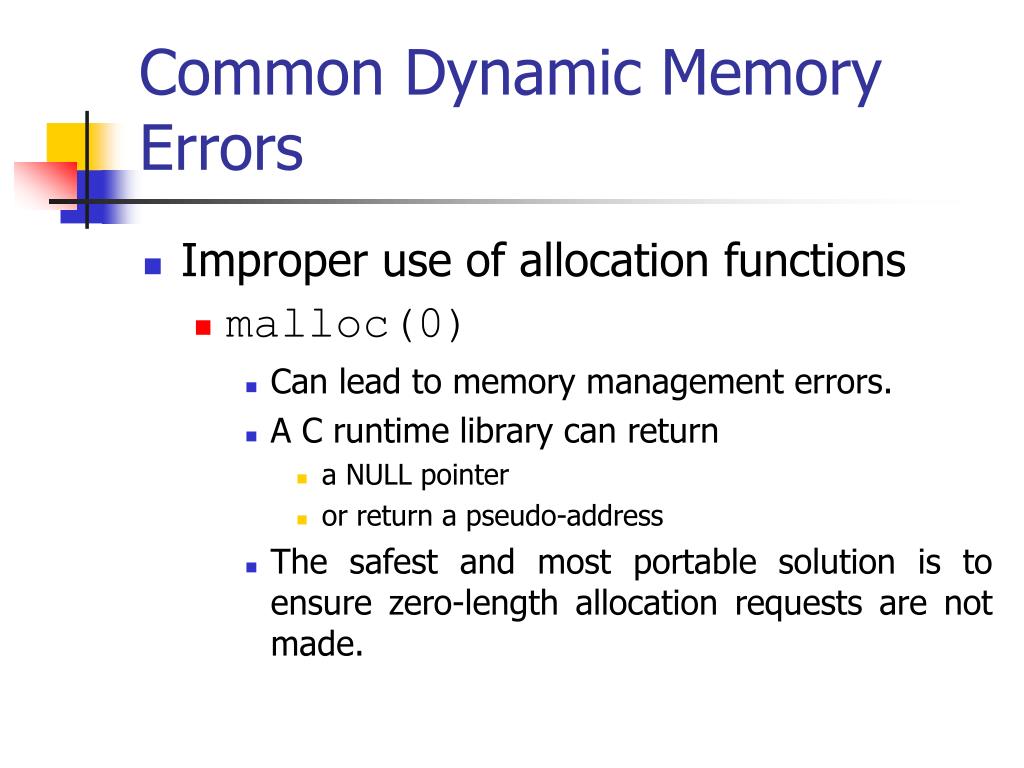 Common Dynamic Memory Errors

Improper use of allocation functions

malloc(0)

Can lead to memory management errors.

A C runtime library can return

a NULL pointer

or return a pseudo-address

The safest and most portable solution is to ensure zero-length allocation requests are not made.